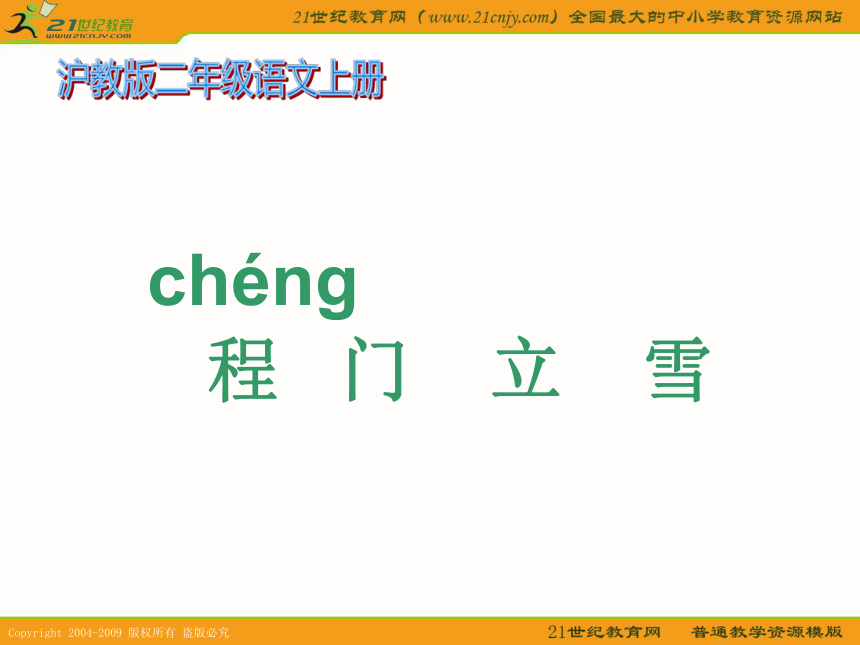 21世纪教育
www.21cnjy.com

21世纪教育网（www.21cnjy.com）全国最大的中小学教育资源网站

沪教版二年级语文上册

chéng
程 门 立 雪

Copyright 2004-2009 版权所有 盗版必究

21世纪教育网 普通教学资源模版